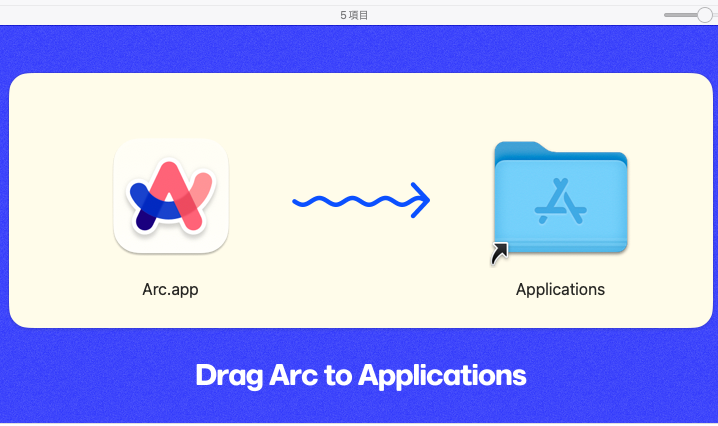 5 項目

Arc.app

Applications

Drag Arc to Applications